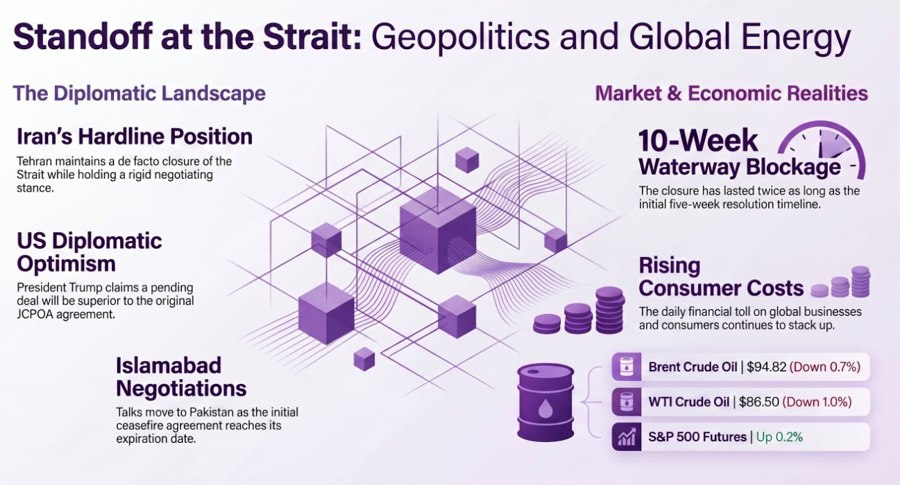 Standoff at the Strait: Geopolitics and Global Energy

The Diplomatic Landscape

Iran's Hardline Position

Tehran maintains a de facto closure of the Strait while holding a rigid negotiating stance.

US Diplomatic Optimism

President Trump claims a pending deal will be superior to the original JCPOA agreement.

Islamabad Negotiations

Talks move to Pakistan as the initial ceasefire agreement reaches its expiration date.

Market & Economic Realities

10-Week Waterway Blockage

The closure has lasted twice as long as the initial five-week resolution timeline.

Rising Consumer Costs

The daily financial toll on global businesses and consumers continues to stack up.

Brent Crude Oil | $94.82 (Down 0.7%)

WTI Crude Oil | $86.50 (Down 1.0%)

S&P 500 Futures | Up 0.2%